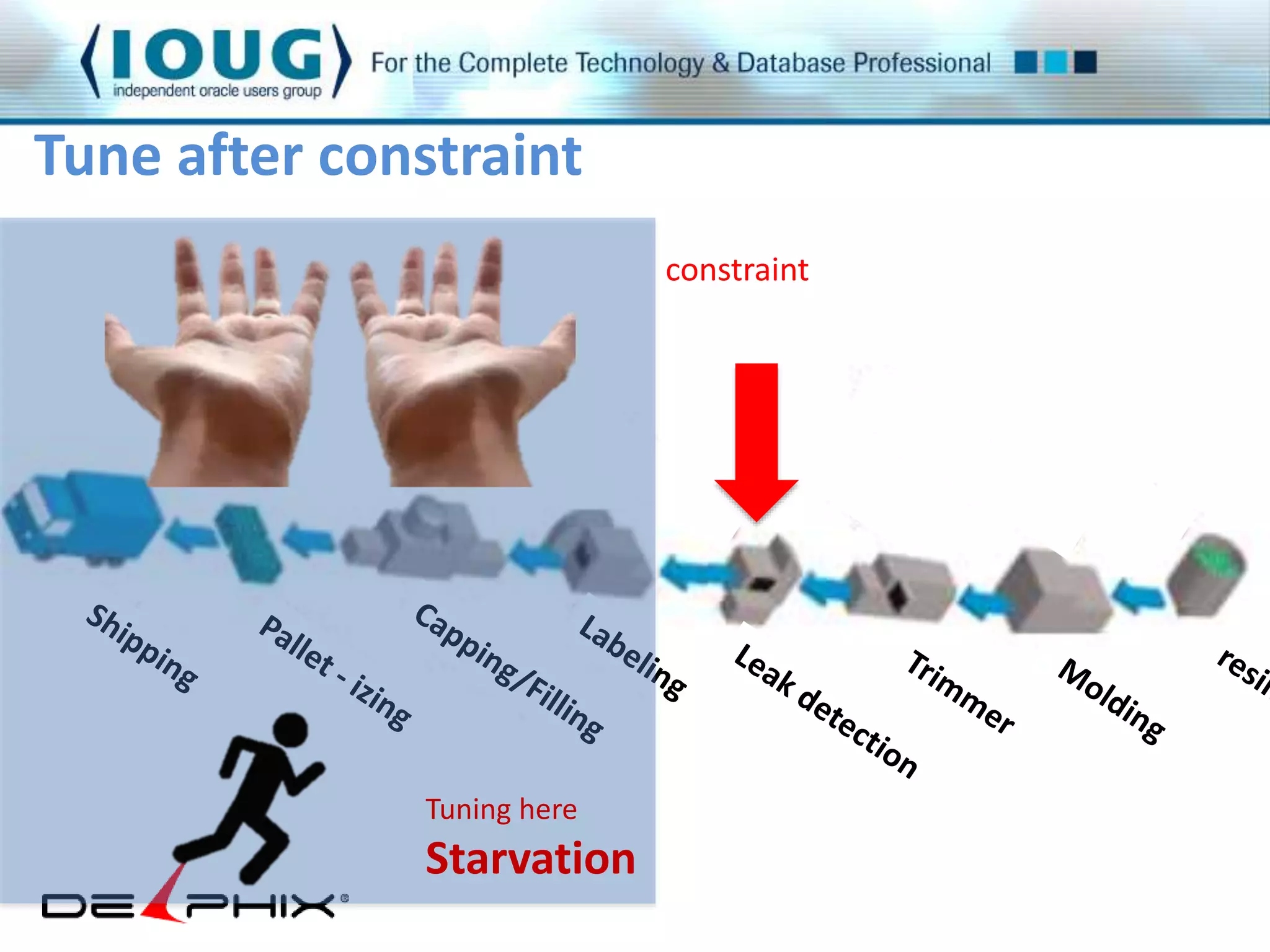 IOUG
independent oracle users group
For the Complete Technology & Database Professional

Tune after constraint

constraint

Shipping
Pallet - izing
Capping/Filling
Labeling
Leak detection
Trimmer
Molding
resi

Tuning here
Starvation

DELPHIX®